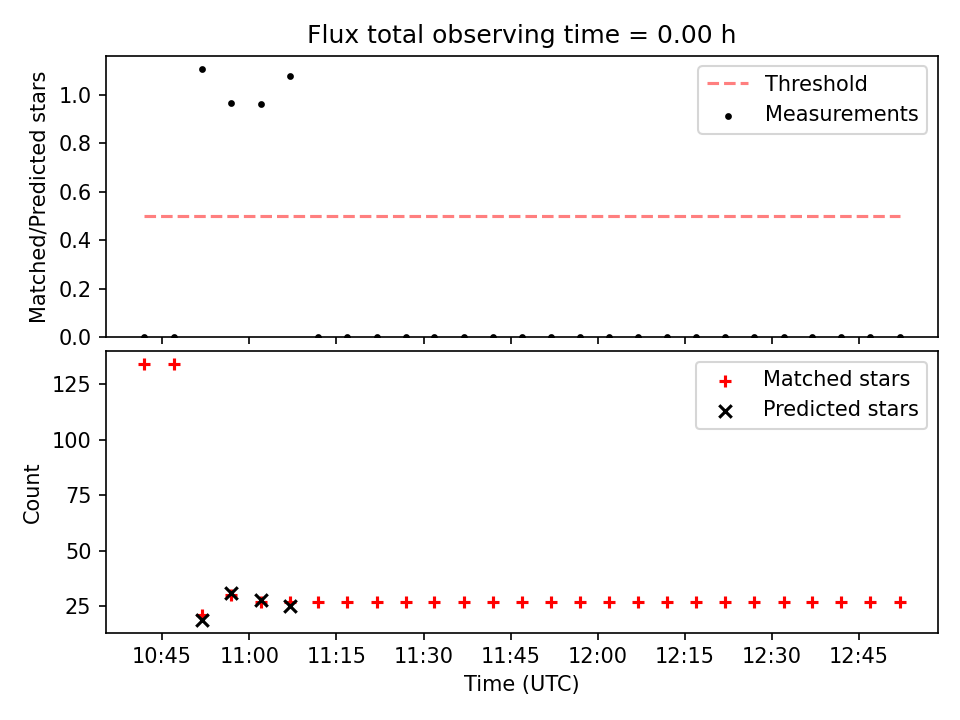 Flux total observing time = 0.00 h

Matched/Predicted stars

1.0
0.8
0.6
0.4
0.2
0.0

Threshold
Measurements

Count

125
100
75
50
25

Matched stars
Predicted stars

10:45
11:00
11:15
11:30
11:45
12:00
12:15
12:30
12:45

Time (UTC)